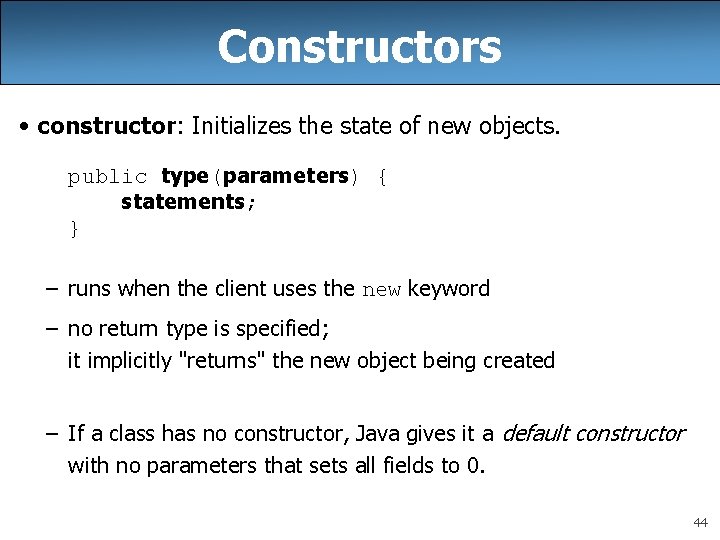 Constructors

• constructor: Initializes the state of new objects.

public type(parameters) {
    statements;
}

– runs when the client uses the new keyword

– no return type is specified;
it implicitly "returns" the new object being created

– If a class has no constructor, Java gives it a default constructor with no parameters that sets all fields to 0.

44